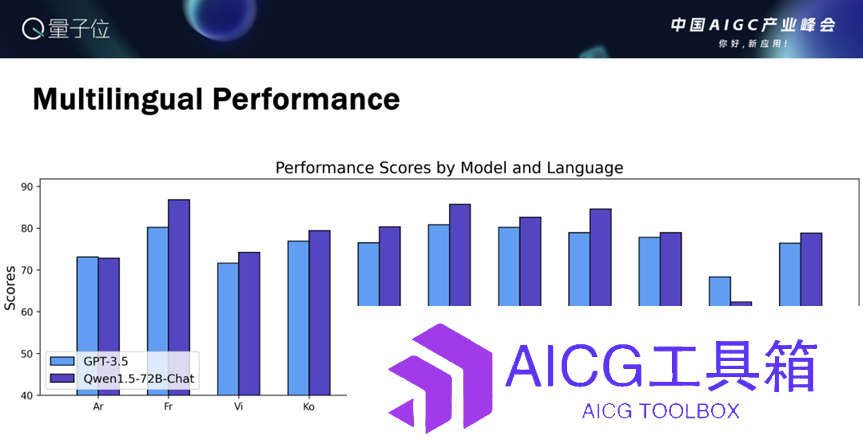 量子位

中国AIGC产业峰会
你好，新应用！

Multilingual Performance

Performance Scores by Model and Language

Scores

90
80
70
60
50
40

GPT-3.5
Qwen1.5-72B-Chat

Ar
Fr
Vi
Ko

AICG工具箱
AICG TOOLBOX